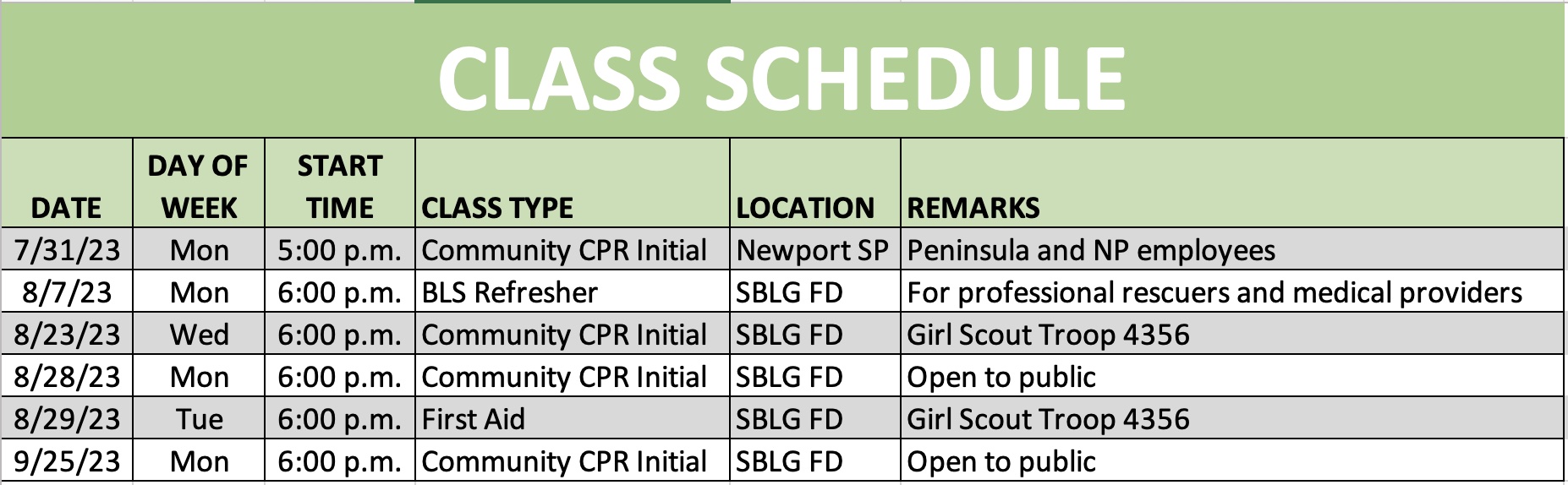 CLASS SCHEDULE

| DATE | DAY OF WEEK | START TIME | CLASS TYPE | LOCATION | REMARKS |
|---|---|---|---|---|---|
| 7/31/23 | Mon | 5:00 p.m. | Community CPR Initial | Newport SP | Peninsula and NP employees |
| 8/7/23 | Mon | 6:00 p.m. | BLS Refresher | SBLG FD | For professional rescuers and medical providers |
| 8/23/23 | Wed | 6:00 p.m. | Community CPR Initial | SBLG FD | Girl Scout Troop 4356 |
| 8/28/23 | Mon | 6:00 p.m. | Community CPR Initial | SBLG FD | Open to public |
| 8/29/23 | Tue | 6:00 p.m. | First Aid | SBLG FD | Girl Scout Troop 4356 |
| 9/25/23 | Mon | 6:00 p.m. | Community CPR Initial | SBLG FD | Open to public |